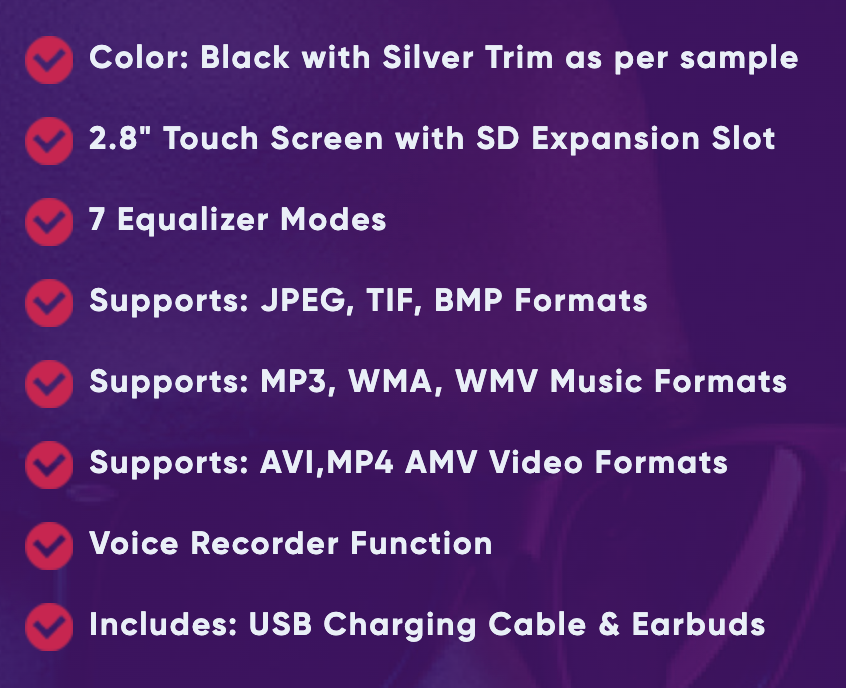 Color: Black with Silver Trim as per sample

2.8" Touch Screen with SD Expansion Slot

7 Equalizer Modes

Supports: JPEG, TIF, BMP Formats

Supports: MP3, WMA, WMV Music Formats

Supports: AVI,MP4 AMV Video Formats

Voice Recorder Function

Includes: USB Charging Cable & Earbuds